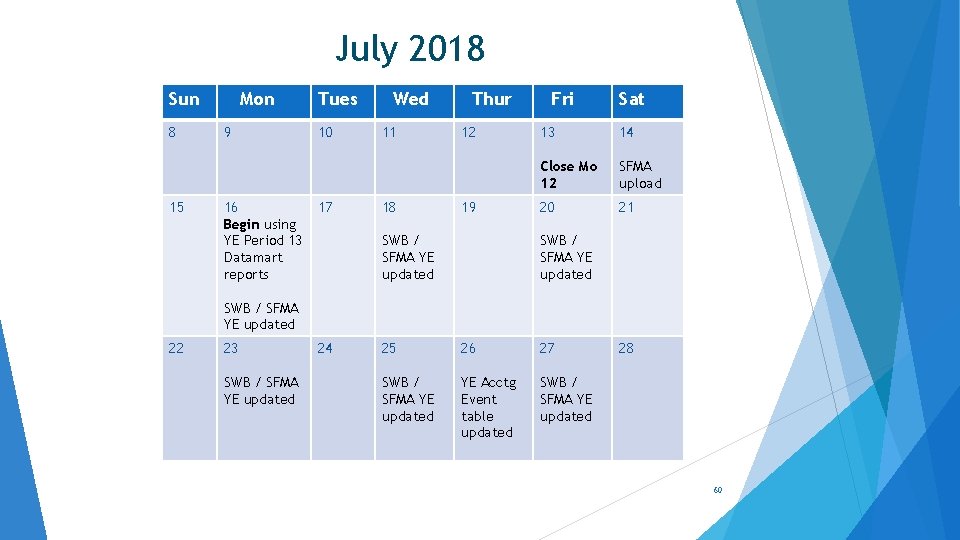 July 2018

| Sun | Mon | Tues | Wed | Thur | Fri | Sat |
|---|---|---|---|---|---|---|
| 8 | 9 | 10 | 11 | 12 | 13 Close Mo 12 | 14 SFMA upload |
| 15 | 16 Begin using YE Period 13 Datamart reports SWB / SFMA YE updated | 17 | 18 SWB / SFMA YE updated | 19 | 20 SWB / SFMA YE updated | 21 |
| 22 | 23 SWB / SFMA YE updated | 24 | 25 SWB / SFMA YE updated | 26 YE Acctg Event table updated | 27 SWB / SFMA YE updated | 28 |

60